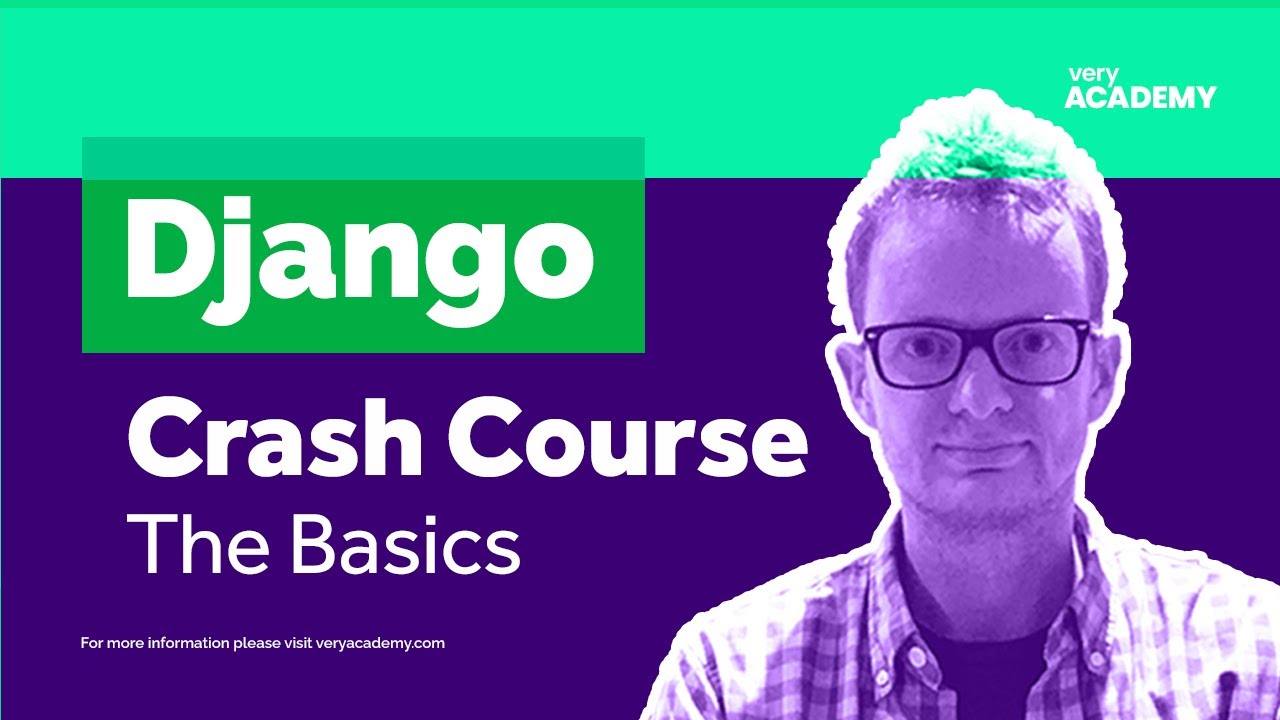 very
ACADEMY

Django

Crash Course
The Basics

For more information please visit veryacademy.com